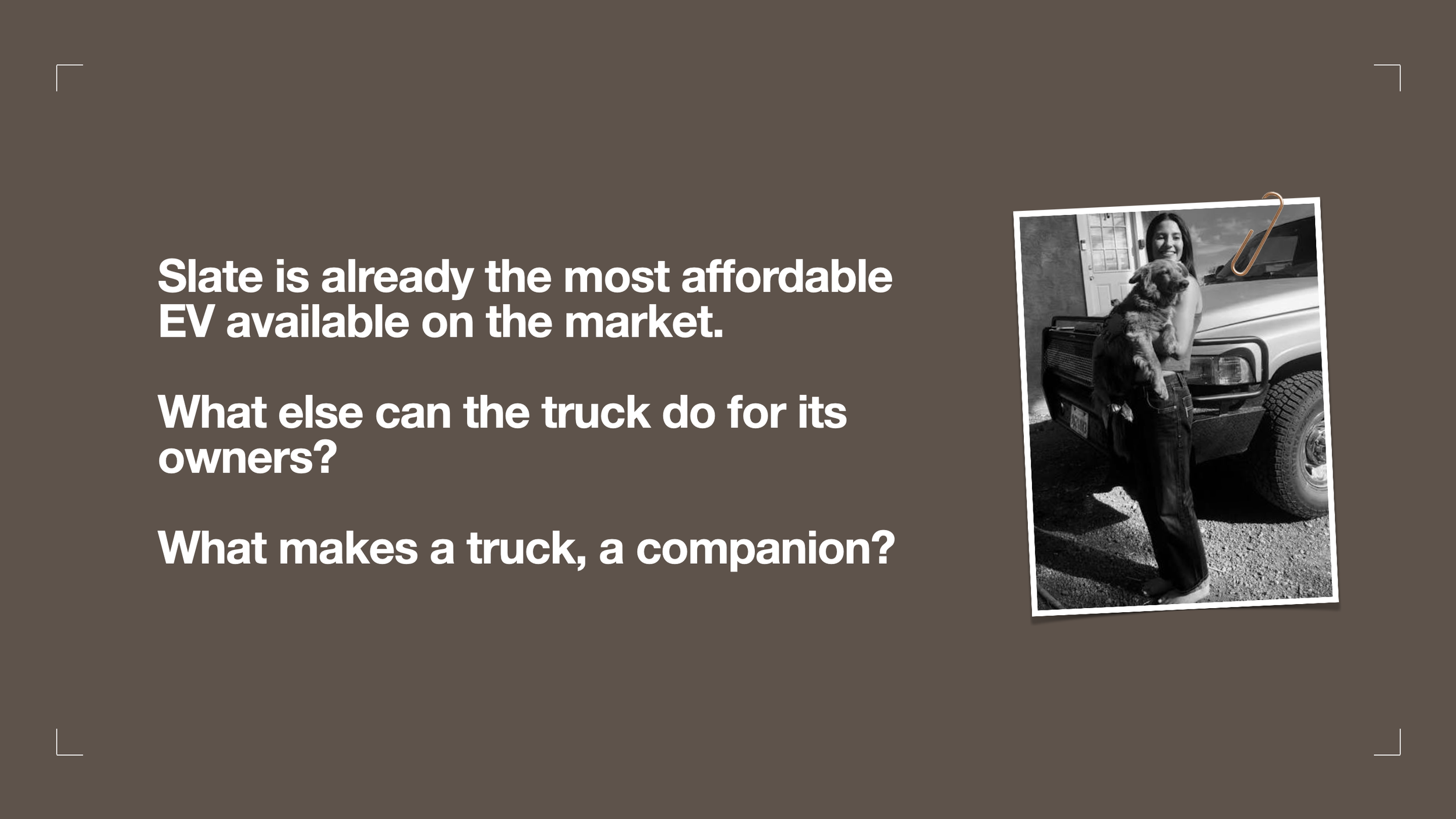 Slate is already the most affordable EV available on the market.

What else can the truck do for its owners?

What makes a truck, a companion?